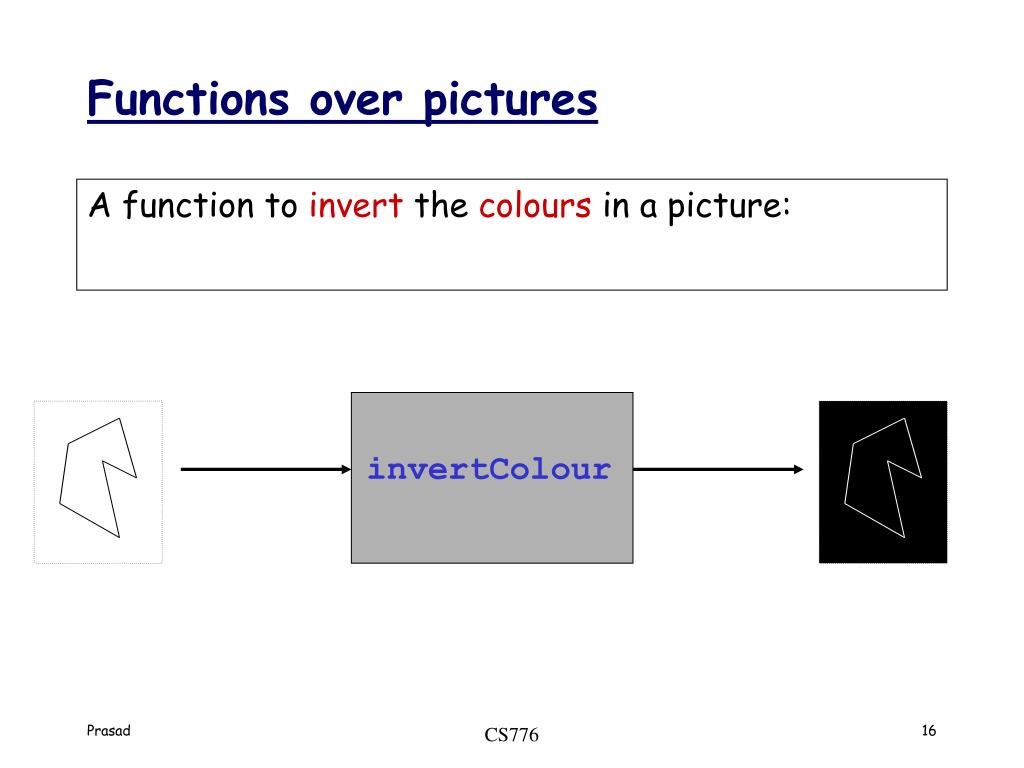 Functions over pictures

A function to invert the colours in a picture:

invertColour

Prasad

CS776

16